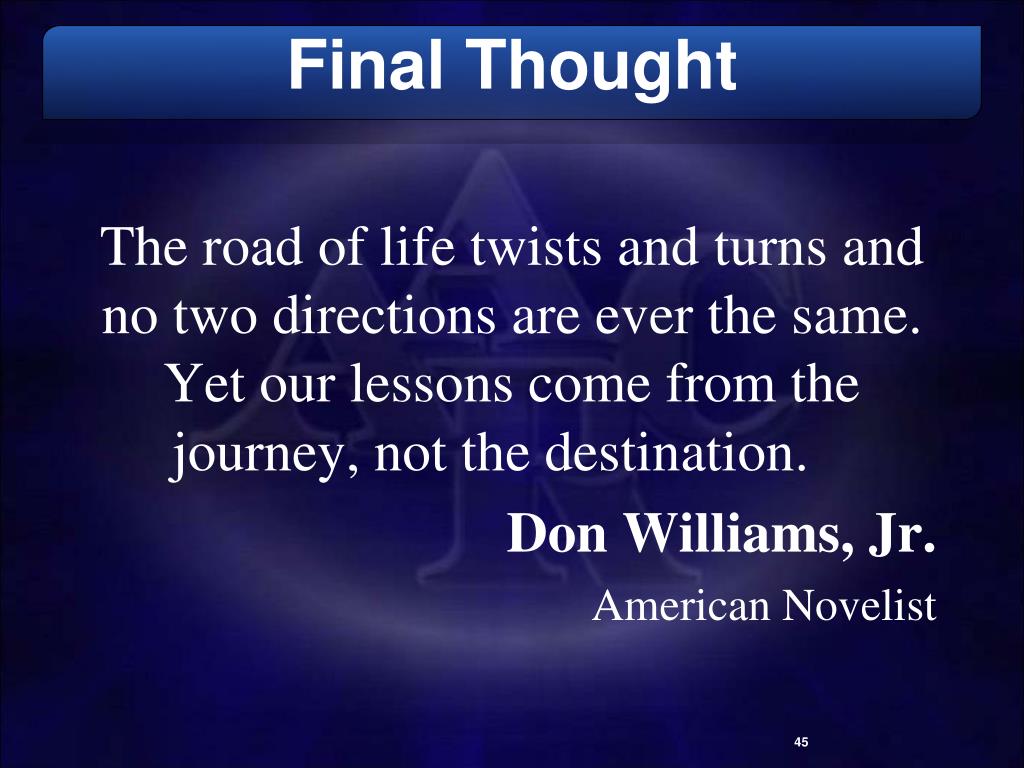 Final Thought

The road of life twists and turns and no two directions are ever the same. Yet our lessons come from the journey, not the destination.

Don Williams, Jr.

American Novelist

45